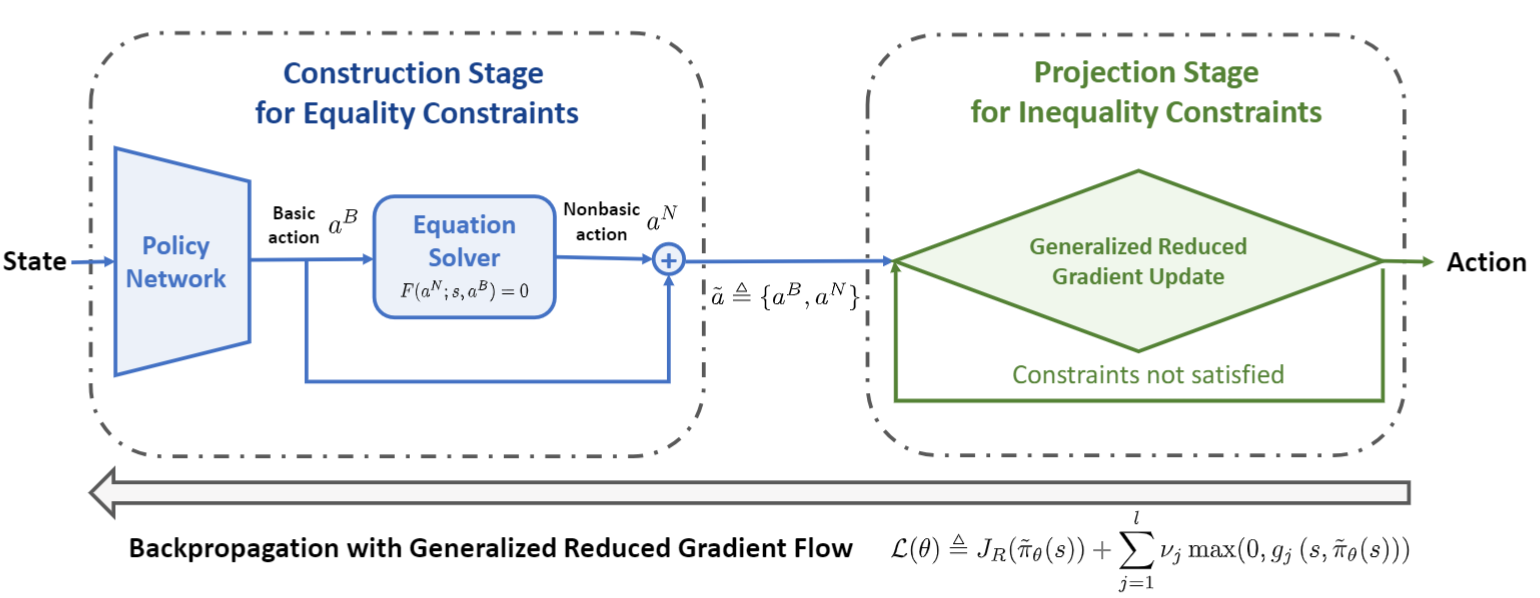 Construction Stage for Equality Constraints

Projection Stage for Inequality Constraints

State

Policy Network

Basic action $a^B$

Equation Solver

$F(a^N; s, a^B) = 0$

Nonbasic action $a^N$

+

$\tilde{a} \triangleq \{a^B, a^N\}$

Generalized Reduced Gradient Update

Constraints not satisfied

Action

Backpropagation with Generalized Reduced Gradient Flow

$\mathcal{L}(\theta) \triangleq J_R(\tilde{\pi}_\theta(s)) + \sum_{j=1}^{l} \nu_j \max(0, g_j(s, \tilde{\pi}_\theta(s)))$